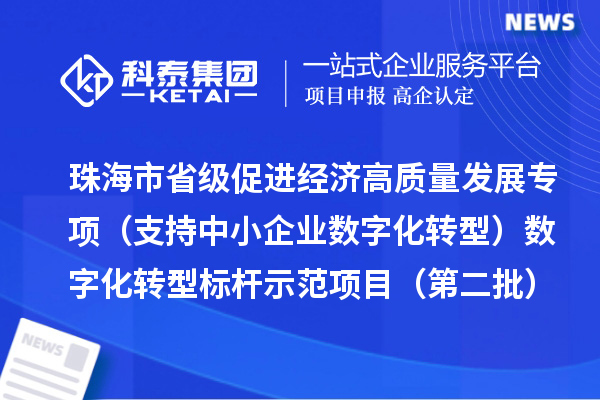 NEWS

科泰集团
KETAI

一站式企业服务平台
项目申报 高企认定

珠海市省级促进经济高质量发展专项（支持中小企业数字化转型）数字化转型标杆示范项目（第二批）

NEWS